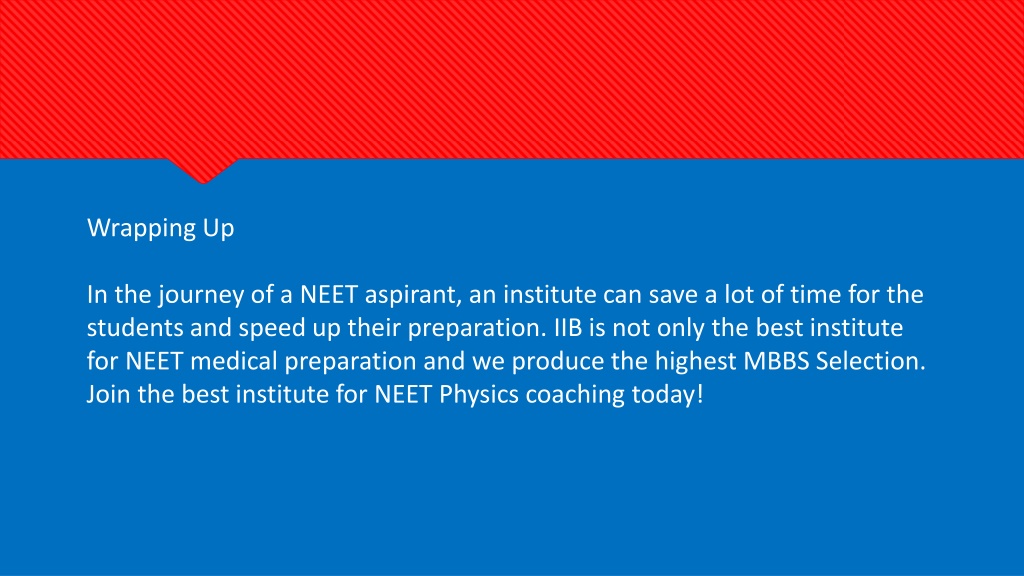 Wrapping Up

In the journey of a NEET aspirant, an institute can save a lot of time for the students and speed up their preparation. IIB is not only the best institute for NEET medical preparation and we produce the highest MBBS Selection. Join the best institute for NEET Physics coaching today!